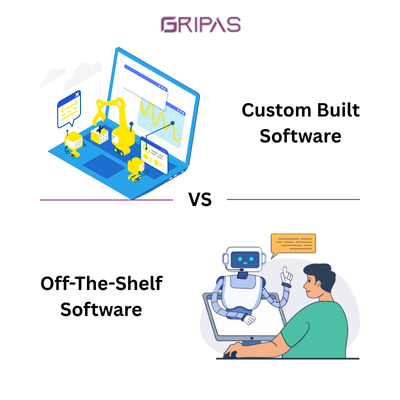 GRIPAS

Custom Built Software

VS

Off-The-Shelf Software